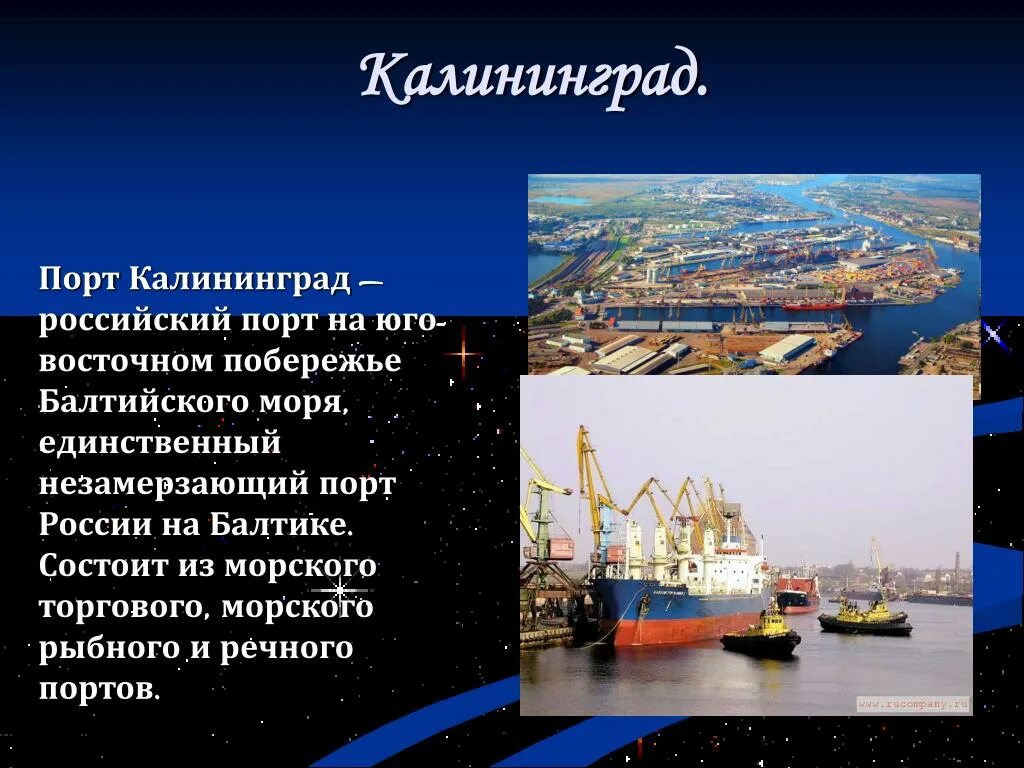 Калининград.

Порт Калининград — российский порт на юго-восточном побережье Балтийского моря, единственный незамерзающий порт России на Балтике. Состоит из морского торгового, морского рыбного и речного портов.

www.rucompany.ru